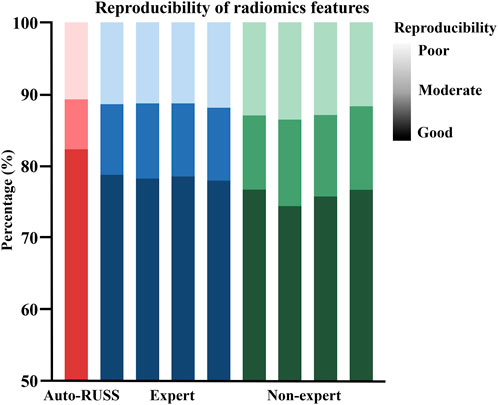 Reproducibility of radiomics features

Percentage (%)

100
90
80
70
60
50

Auto-RUSS
Expert
Non-expert

Reproducibility
Poor
Moderate
Good